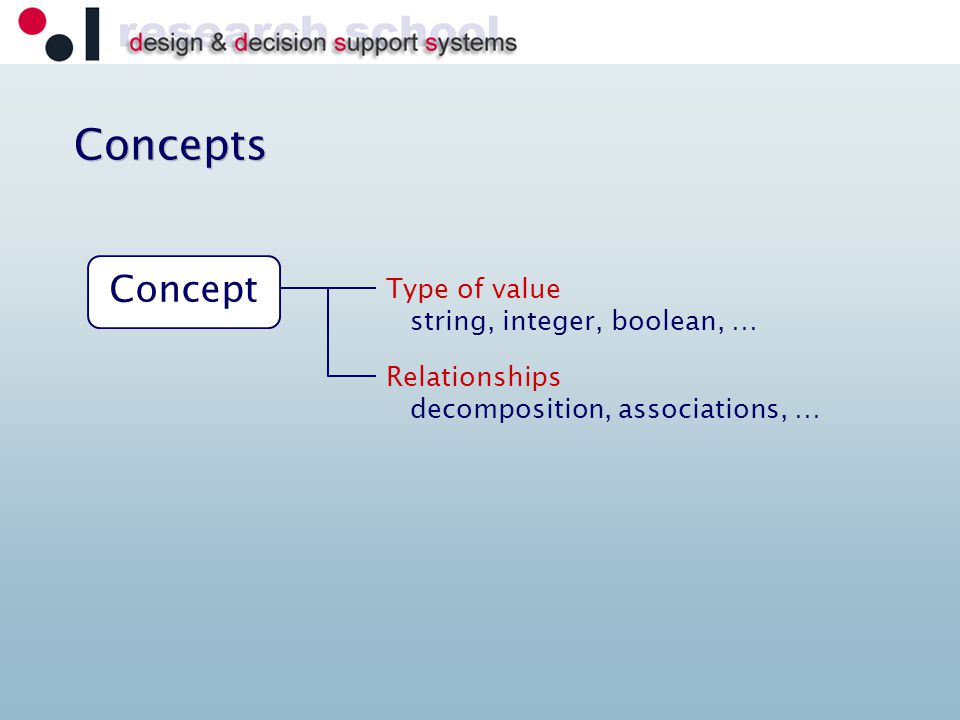 research school
design & decision support systems

Concepts

Concept

Type of value
string, integer, boolean, …

Relationships
decomposition, associations, …